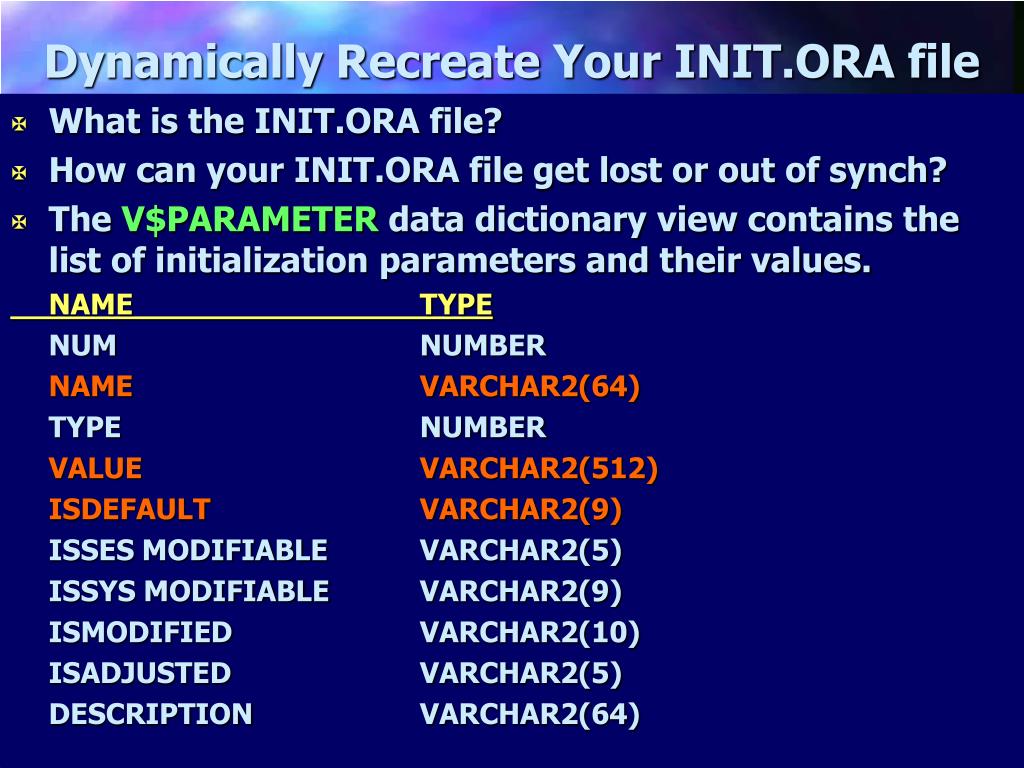 Dynamically Recreate Your INIT.ORA file

What is the INIT.ORA file?

How can your INIT.ORA file get lost or out of synch?

The V$PARAMETER data dictionary view contains the list of initialization parameters and their values.

| NAME | TYPE |
|---|---|
| NUM | NUMBER |
| NAME | VARCHAR2(64) |
| TYPE | NUMBER |
| VALUE | VARCHAR2(512) |
| ISDEFAULT | VARCHAR2(9) |
| ISSES MODIFIABLE | VARCHAR2(5) |
| ISSYS MODIFIABLE | VARCHAR2(9) |
| ISMODIFIED | VARCHAR2(10) |
| ISADJUSTED | VARCHAR2(5) |
| DESCRIPTION | VARCHAR2(64) |